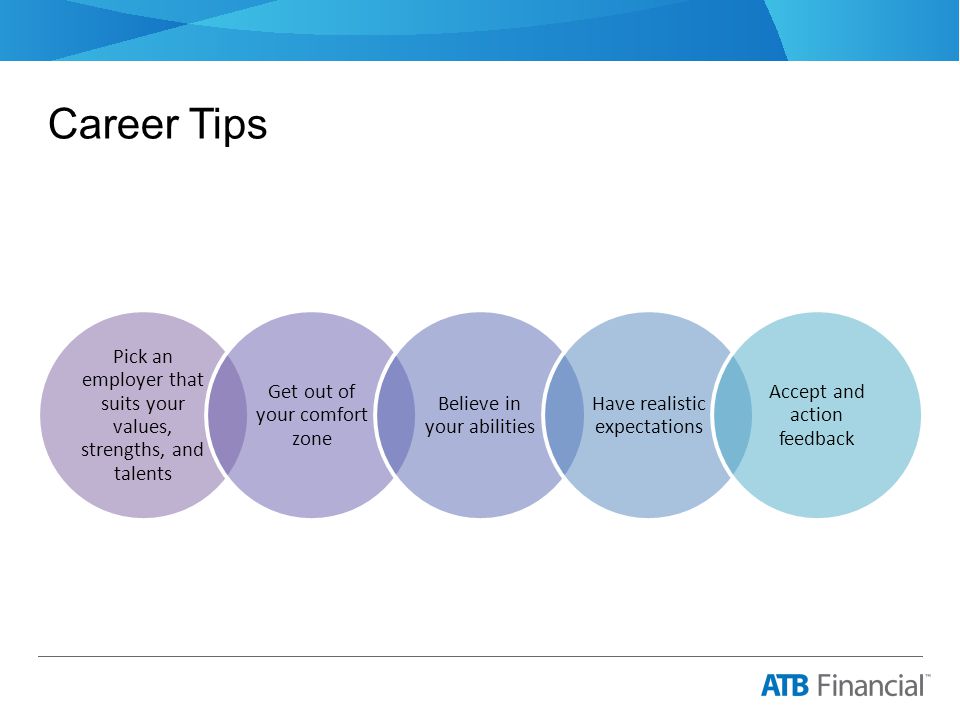 Career Tips

Pick an employer that suits your values, strengths, and talents

Get out of your comfort zone

Believe in your abilities

Have realistic expectations

Accept and action feedback

ATB Financial™